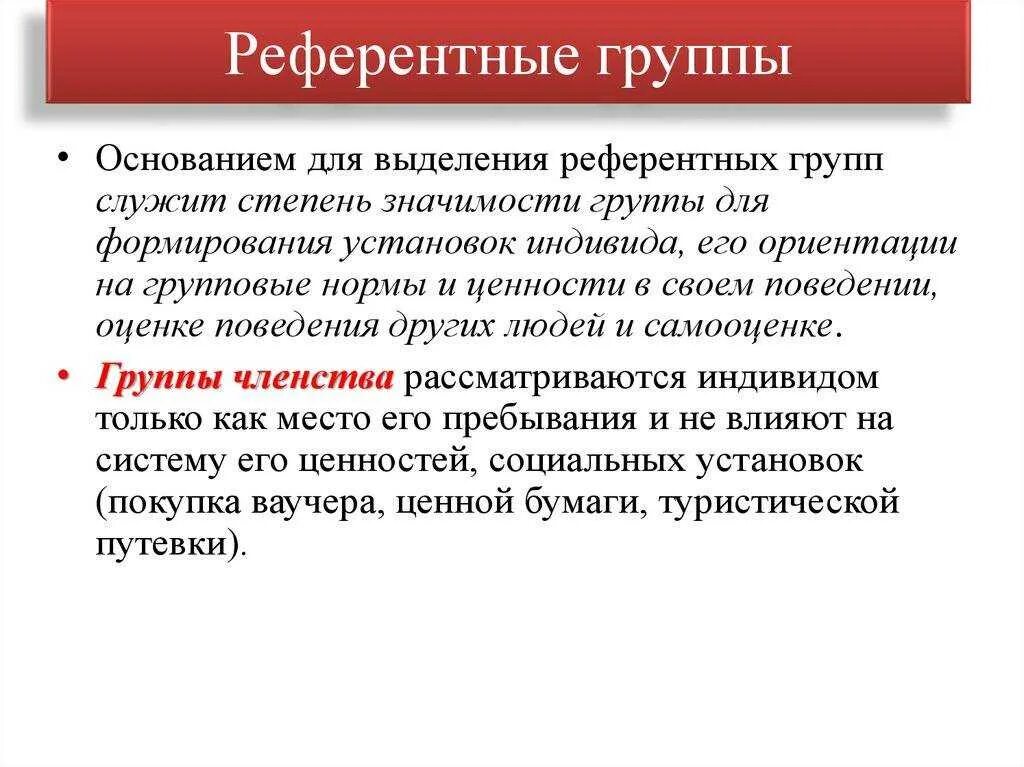 Референтные группы

• Основанием для выделения референтных групп служит степень значимости группы для формирования установок индивида, его ориентации на групповые нормы и ценности в своем поведении, оценке поведения других людей и самооценке.

• Группы членства рассматриваются индивидом только как место его пребывания и не влияют на систему его ценностей, социальных установок (покупка ваучера, ценной бумаги, туристической путевки).